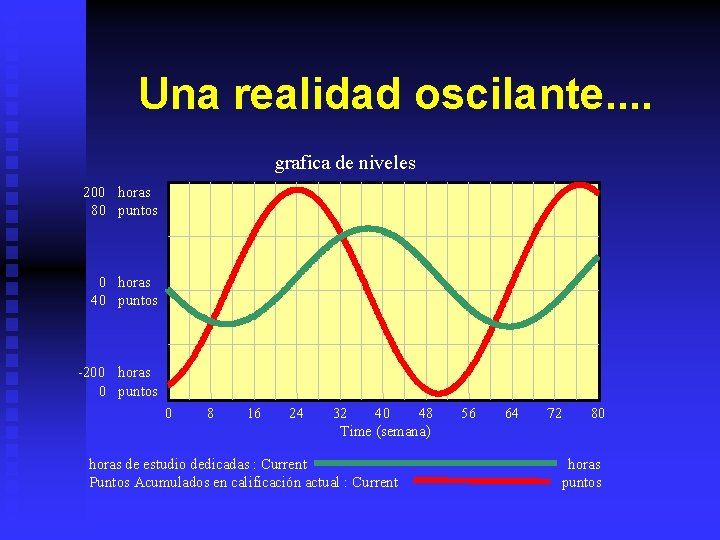 Una realidad oscilante....

grafica de niveles

200 horas
80 puntos

0 horas
40 puntos

-200 horas
0 puntos

0 8 16 24 32 40 48 56 64 72 80
Time (semana)

horas de estudio dedicadas : Current horas
Puntos Acumulados en calificación actual : Current puntos